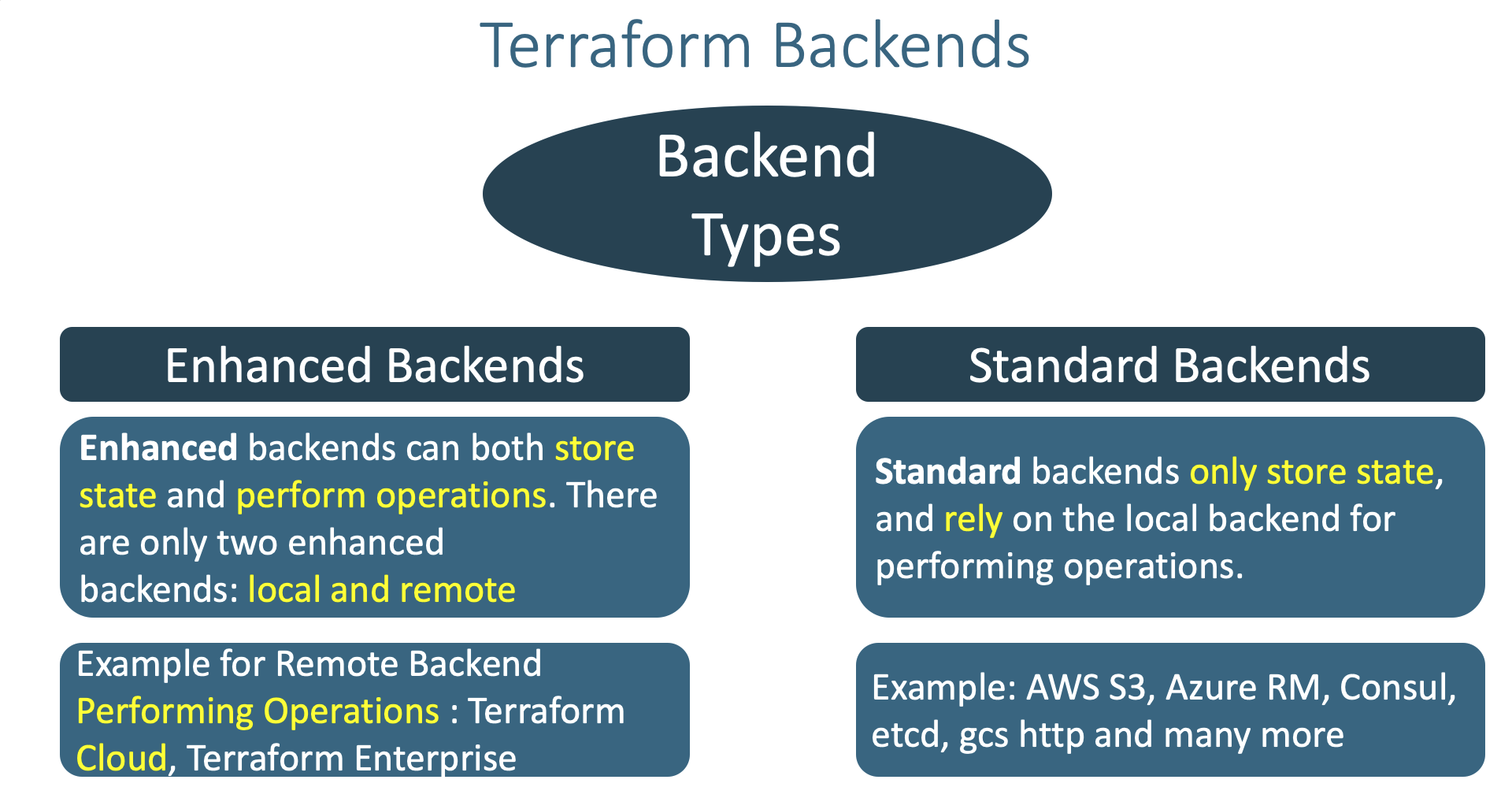 Terraform Backends

Backend Types

Enhanced Backends

Enhanced backends can both store state and perform operations. There are only two enhanced backends: local and remote

Example for Remote Backend Performing Operations : Terraform Cloud, Terraform Enterprise

Standard Backends

Standard backends only store state, and rely on the local backend for performing operations.

Example: AWS S3, Azure RM, Consul, etcd, gcs http and many more